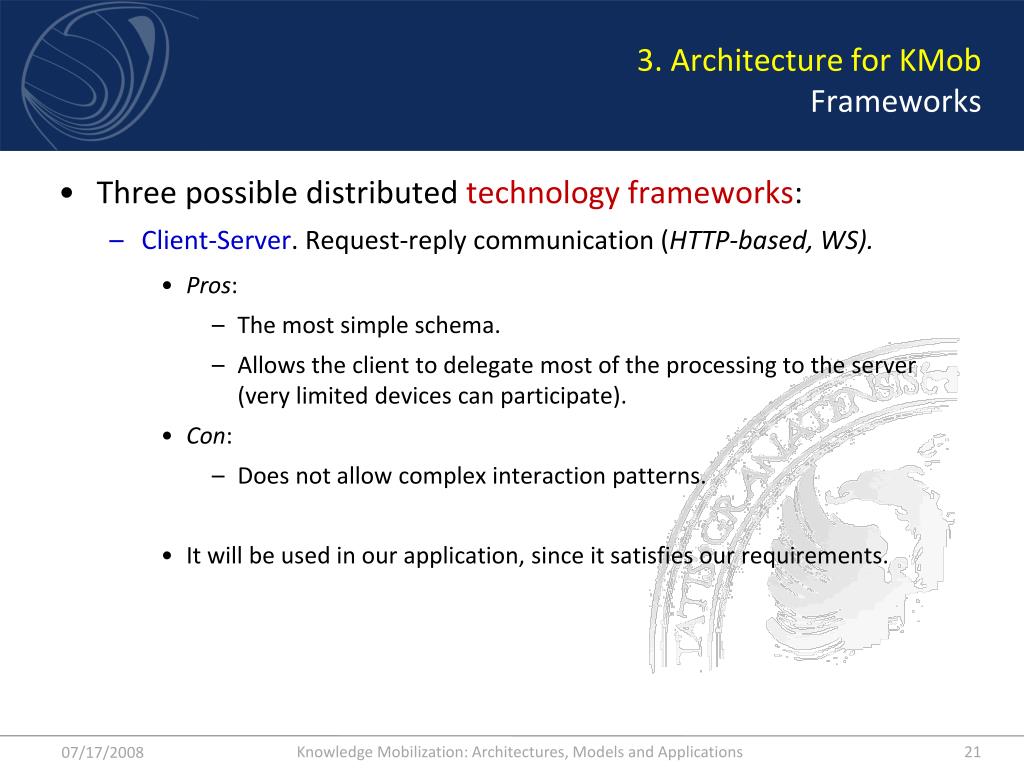 3. Architecture for KMob
Frameworks

• Three possible distributed technology frameworks:

– Client-Server. Request-reply communication (HTTP-based, WS).

• Pros:

– The most simple schema.

– Allows the client to delegate most of the processing to the server (very limited devices can participate).

• Con:

– Does not allow complex interaction patterns.

• It will be used in our application, since it satisfies our requirements.

07/17/2008 Knowledge Mobilization: Architectures, Models and Applications 21